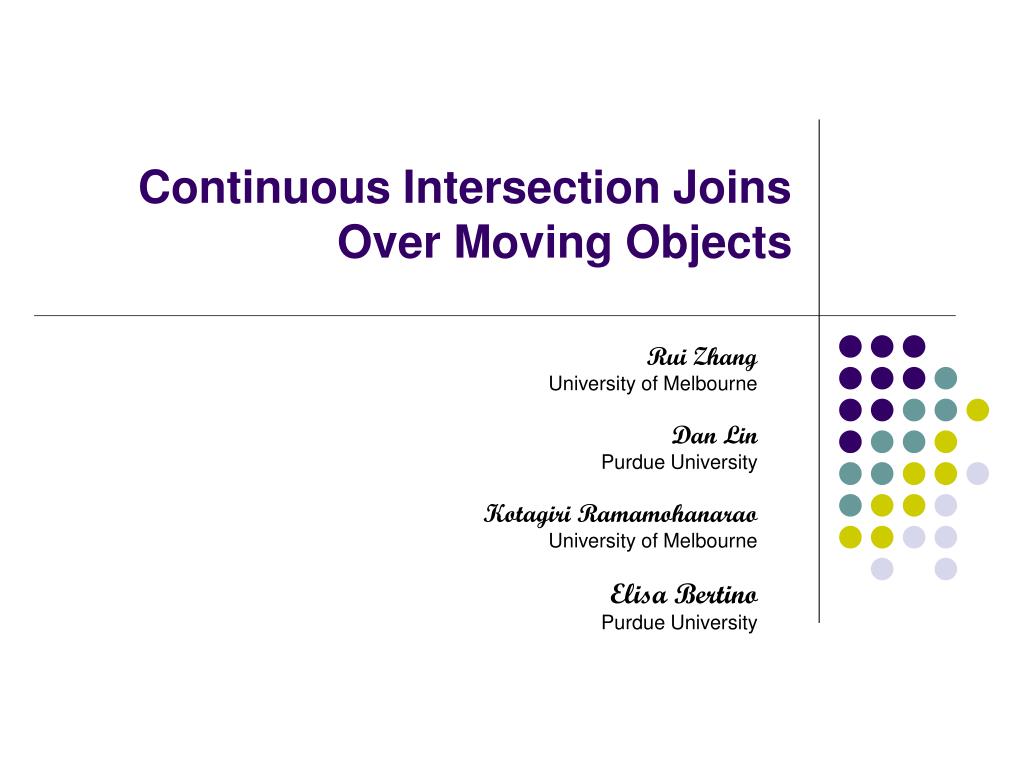 Continuous Intersection Joins Over Moving Objects

Rui Zhang
University of Melbourne

Dan Lin
Purdue University

Kotagiri Ramamohanarao
University of Melbourne

Elisa Bertino
Purdue University